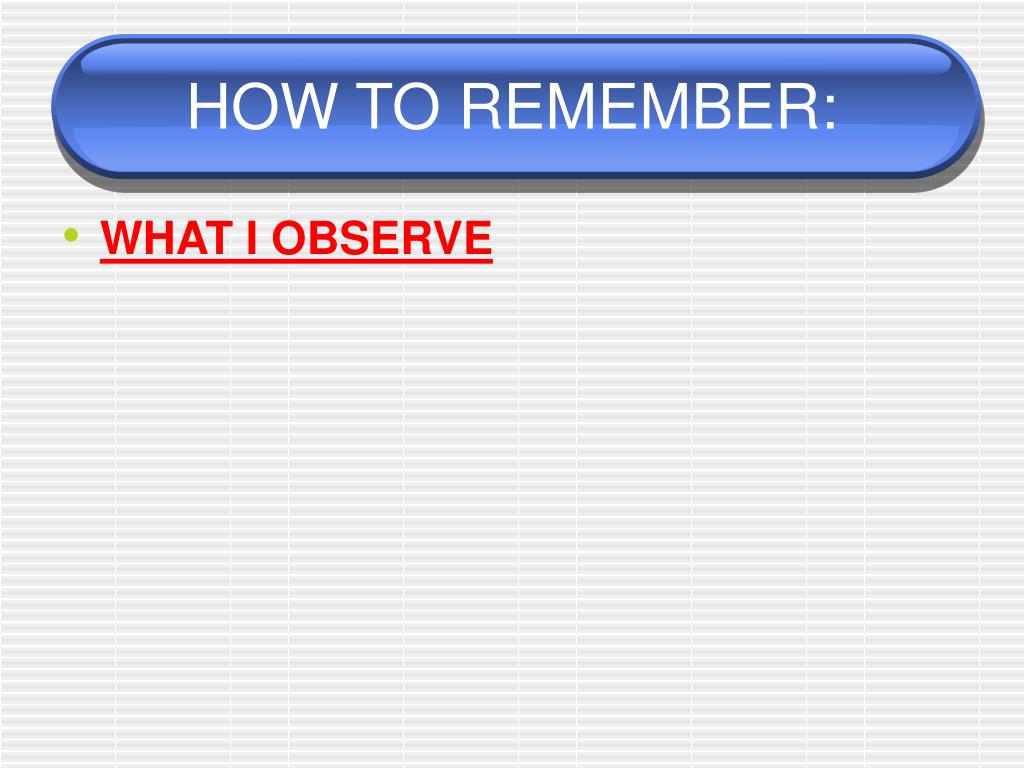 HOW TO REMEMBER:

• WHAT I OBSERVE